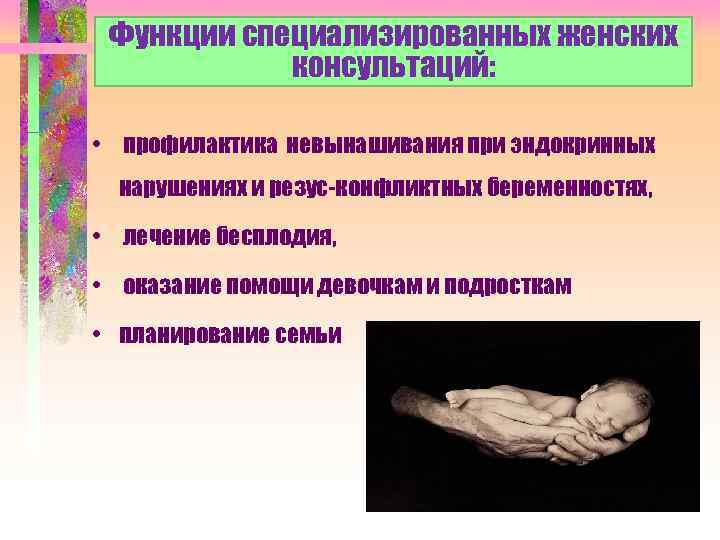 Функции специализированных женских консультаций:

• профилактика невынашивания при эндокринных нарушениях и резус-конфликтных беременностях,

• лечение бесплодия,

• оказание помощи девочкам и подросткам

• планирование семьи